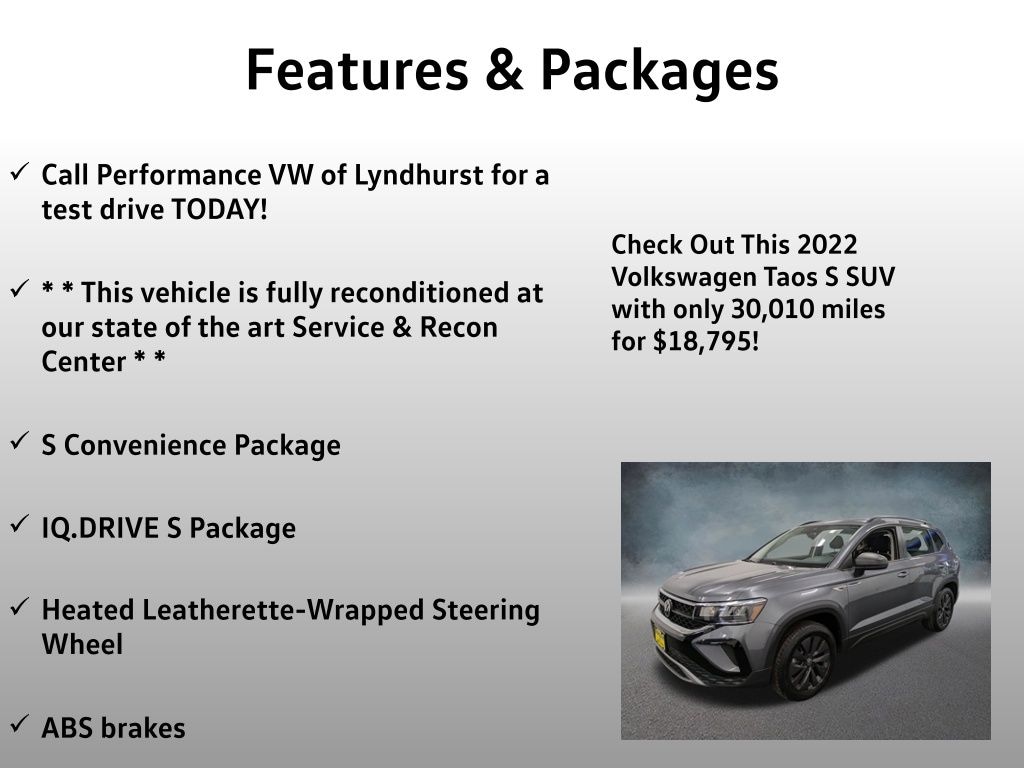 Features & Packages

✓ Call Performance VW of Lyndhurst for a test drive TODAY!

✓ * * This vehicle is fully reconditioned at our state of the art Service & Recon Center * *

✓ S Convenience Package

✓ IQ.DRIVE S Package

✓ Heated Leatherette-Wrapped Steering Wheel

✓ ABS brakes

Check Out This 2022 Volkswagen Taos S SUV with only 30,010 miles for $18,795!